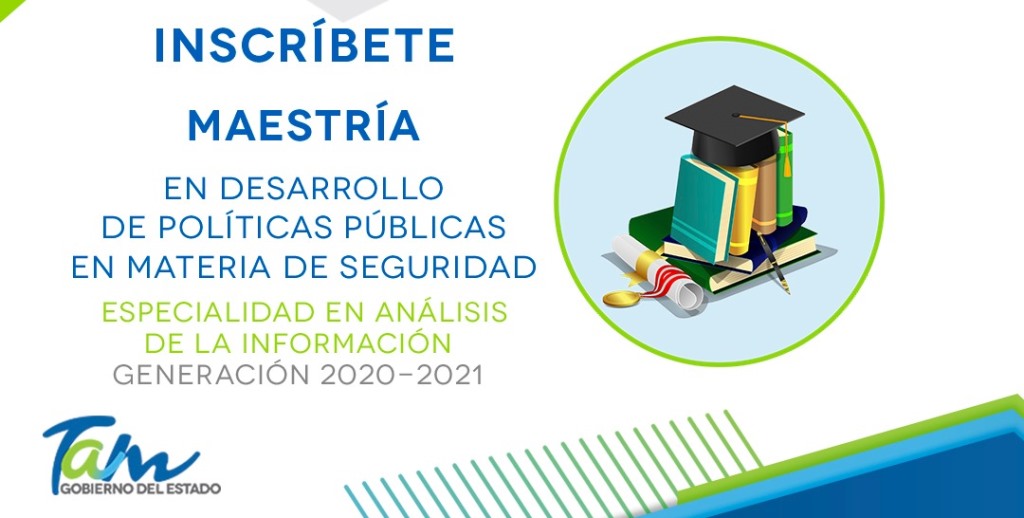 INSCRÍBETE

MAESTRÍA

EN DESARROLLO DE POLÍTICAS PÚBLICAS EN MATERIA DE SEGURIDAD

ESPECIALIDAD EN ANÁLISIS DE LA INFORMACIÓN

GENERACIÓN 2020-2021

Tam
GOBIERNO DEL ESTADO